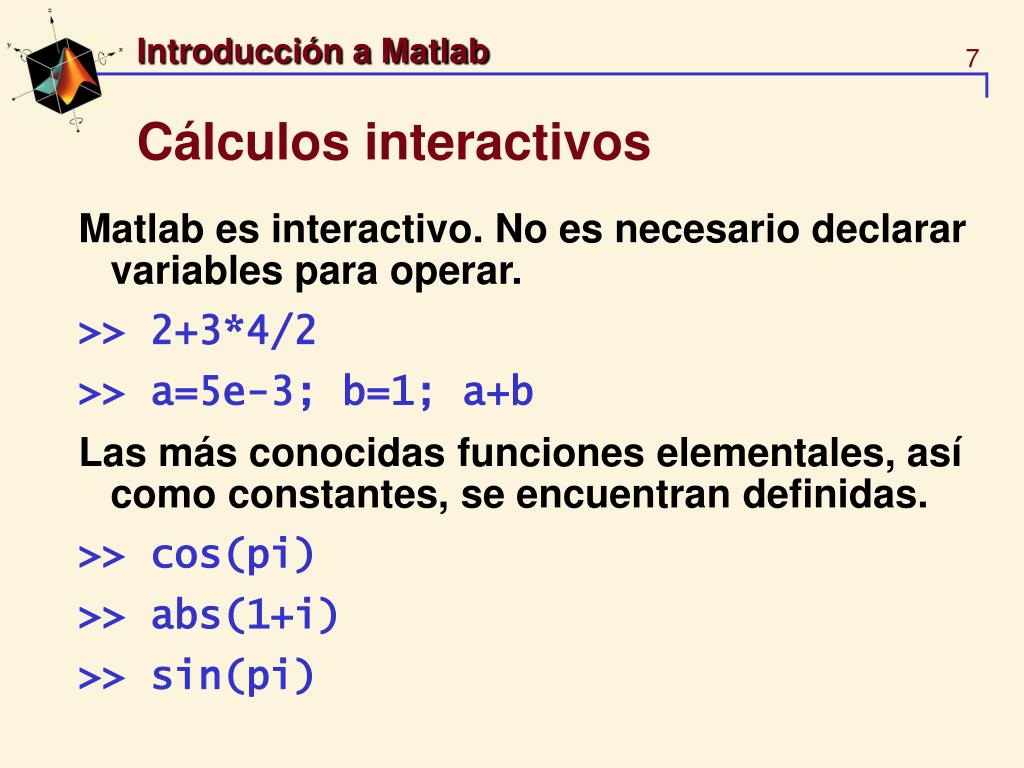 Introducción a Matlab

7

Cálculos interactivos

Matlab es interactivo. No es necesario declarar variables para operar.

>> 2+3*4/2

>> a=5e-3; b=1; a+b

Las más conocidas funciones elementales, así como constantes, se encuentran definidas.

>> cos(pi)

>> abs(1+i)

>> sin(pi)